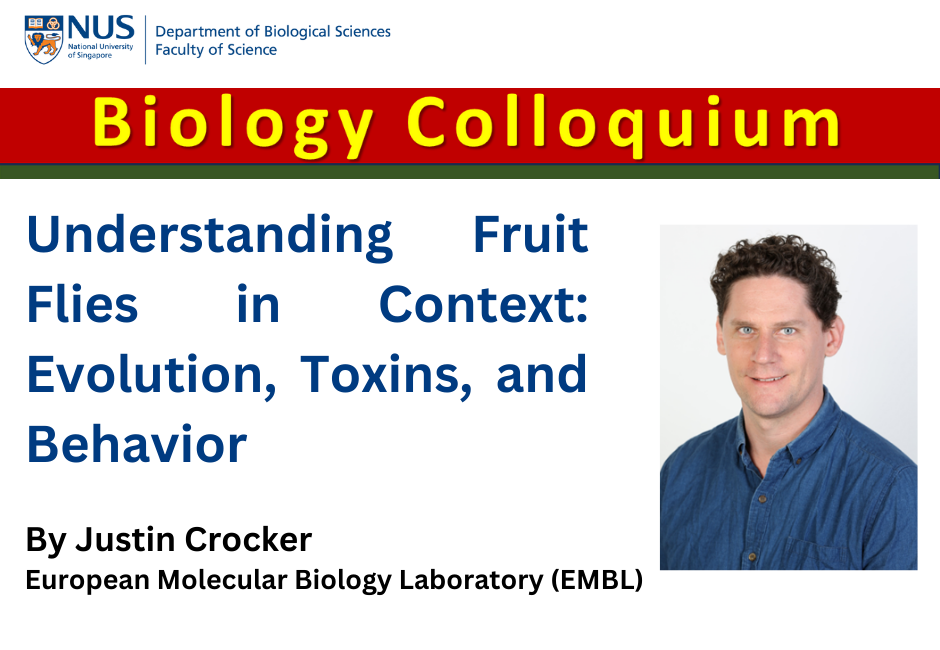 NUS
National University of Singapore

Department of Biological Sciences
Faculty of Science

Biology Colloquium

Understanding Fruit Flies in Context: Evolution, Toxins, and Behavior

By Justin Crocker
European Molecular Biology Laboratory (EMBL)